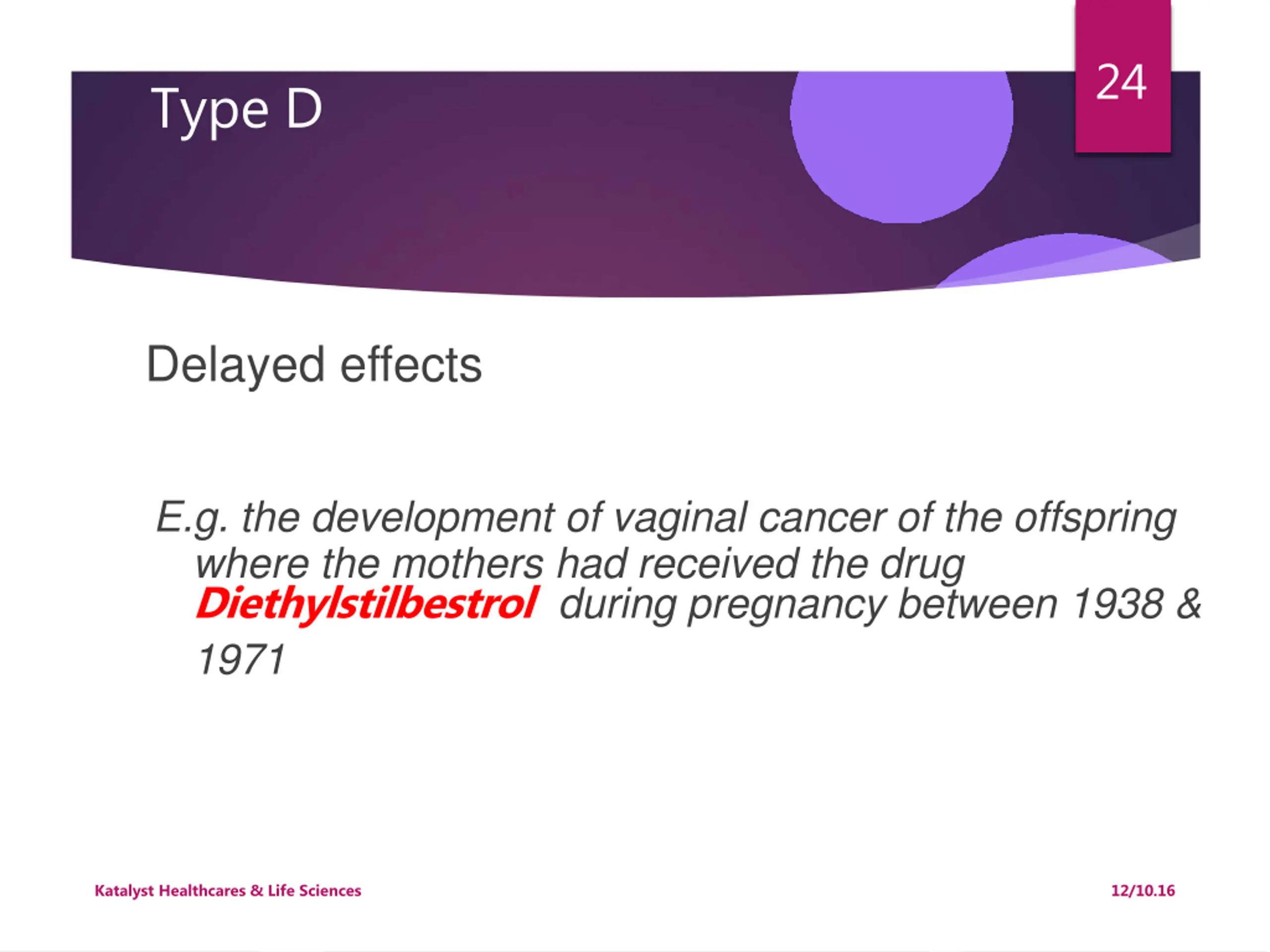 Type D

24

Delayed effects

E.g. the development of vaginal cancer of the offspring where the mothers had received the drug Diethylstilbestrol during pregnancy between 1938 & 1971

Katalyst Healthcares & Life Sciences

12/10.16